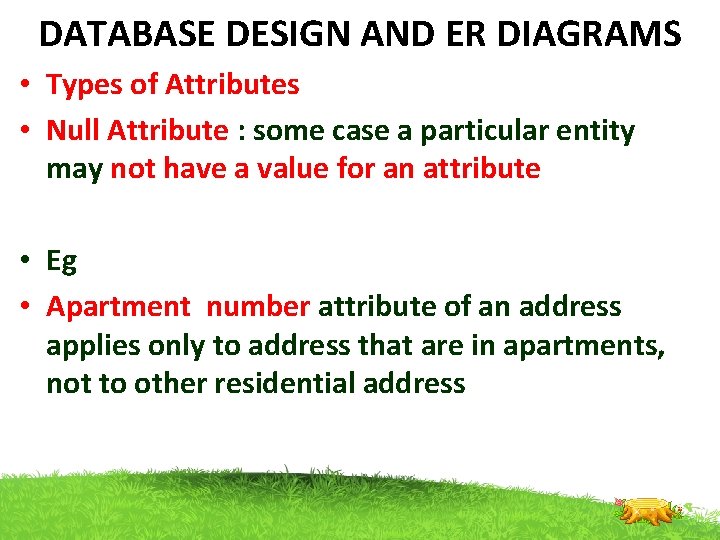 DATABASE DESIGN AND ER DIAGRAMS

• Types of Attributes
• Null Attribute : some case a particular entity may not have a value for an attribute

• Eg
• Apartment number attribute of an address applies only to address that are in apartments, not to other residential address